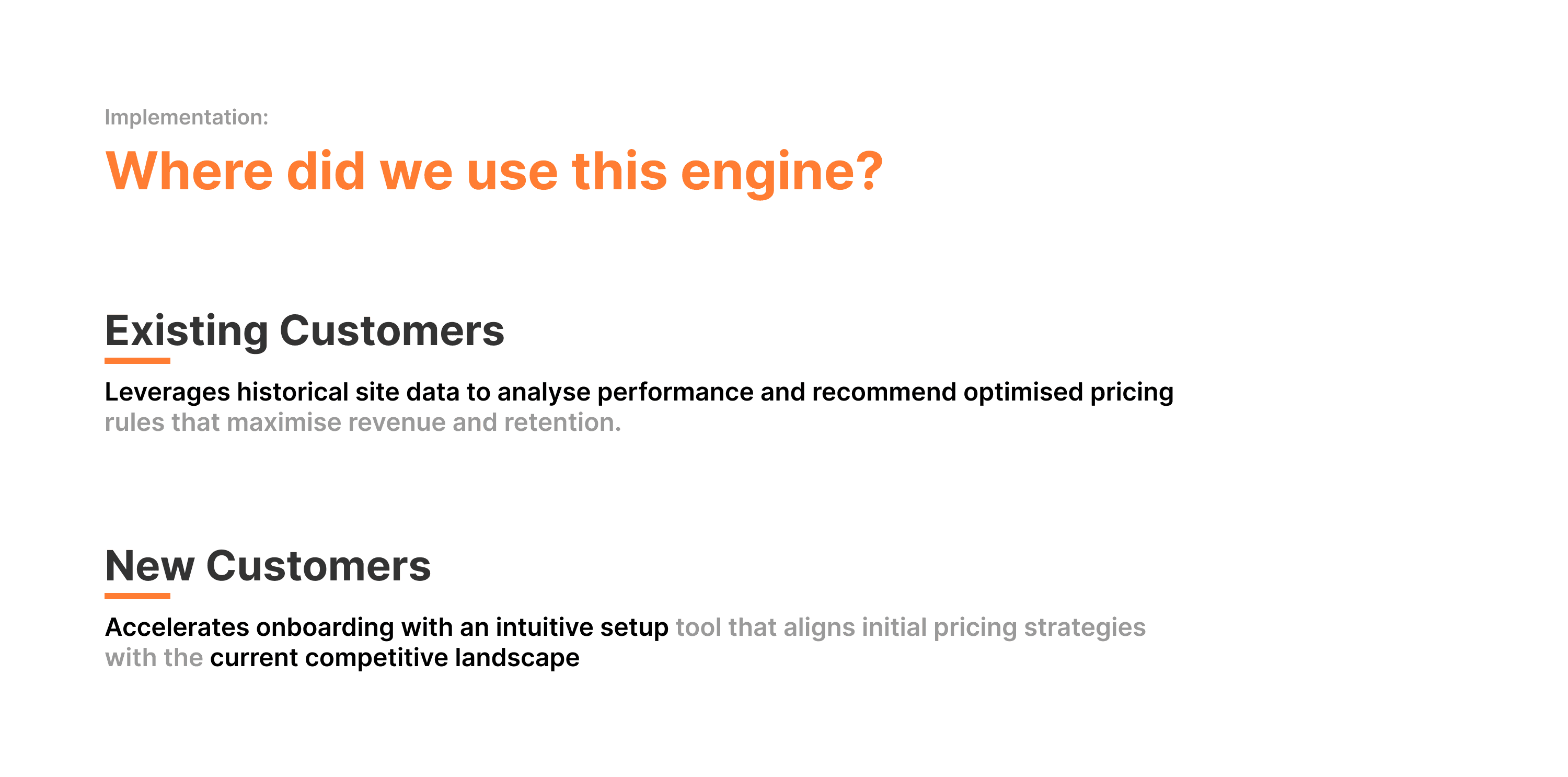 Implementation:

Where did we use this engine?

Existing Customers

Leverages historical site data to analyse performance and recommend optimised pricing rules that maximise revenue and retention.

New Customers

Accelerates onboarding with an intuitive setup tool that aligns initial pricing strategies with the current competitive landscape